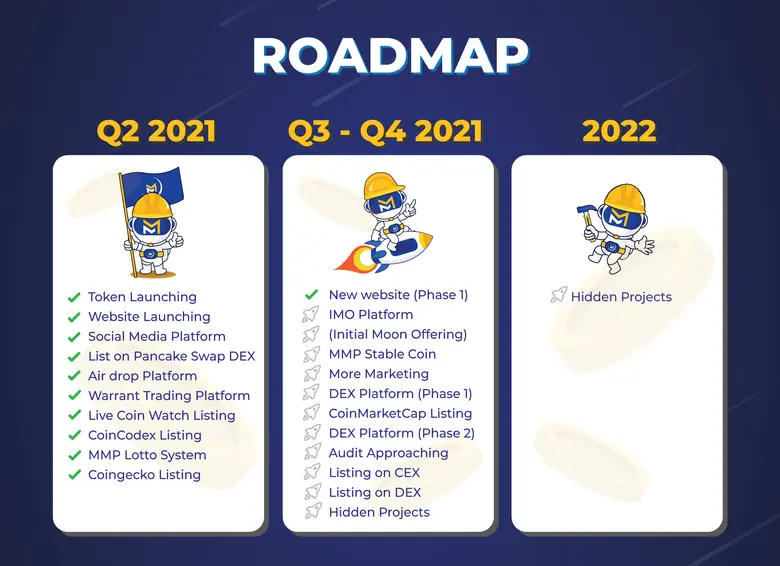 ROADMAP

Q2 2021

Token Launching
Website Launching
Social Media Platform
List on Pancake Swap DEX
Air drop Platform
Warrant Trading Platform
Live Coin Watch Listing
CoinCodex Listing
MMP Lotto System
Coingecko Listing

Q3 - Q4 2021

New website (Phase 1)
IMO Platform
(Initial Moon Offering)
MMP Stable Coin
More Marketing
DEX Platform (Phase 1)
CoinMarketCap Listing
DEX Platform (Phase 2)
Audit Approaching
Listing on CEX
Listing on DEX
Hidden Projects

2022

Hidden Projects